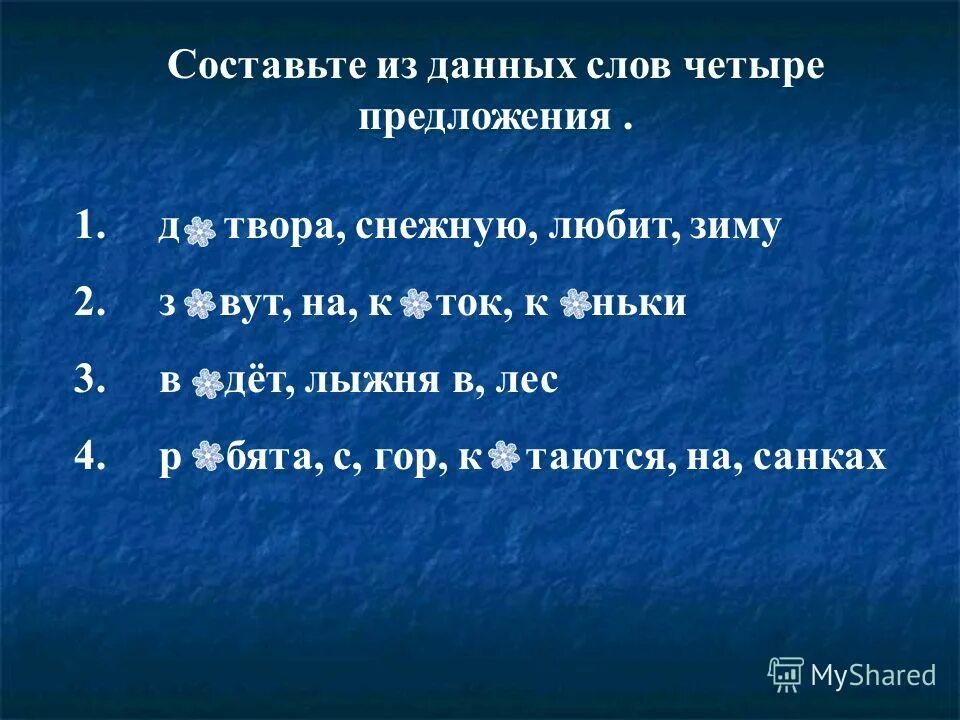 Составьте из данных слов четыре предложения .

1. д твора, снежную, любит, зиму

2. з вут, на, к ток, к ньки

3. в дёт, лыжня в, лес

4. р бята, с, гор, к таются, на, санках

MyShared